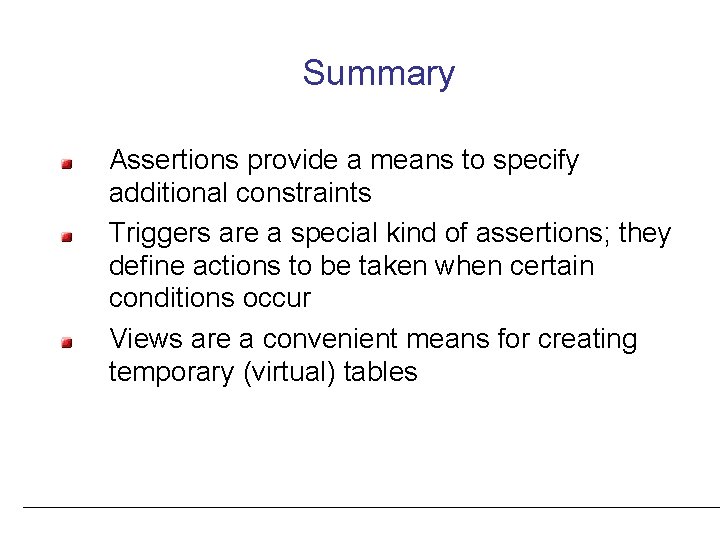 Summary

Assertions provide a means to specify additional constraints

Triggers are a special kind of assertions; they define actions to be taken when certain conditions occur

Views are a convenient means for creating temporary (virtual) tables